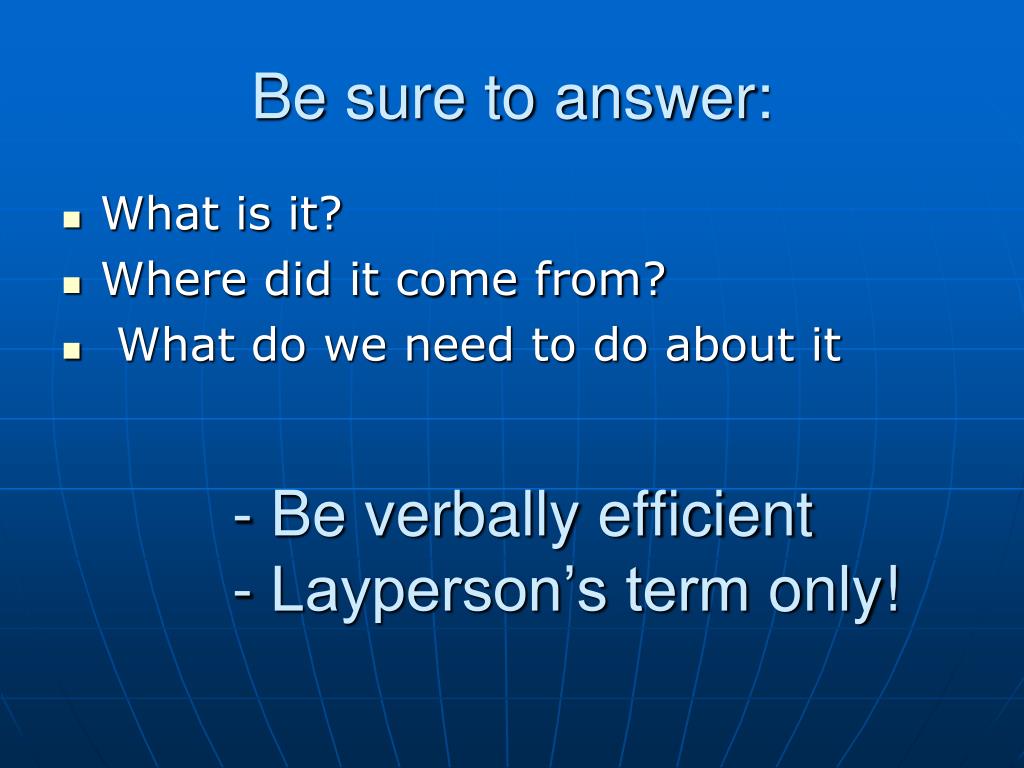 Be sure to answer:

- What is it?
- Where did it come from?
- What do we need to do about it

- Be verbally efficient
- Layperson’s term only!